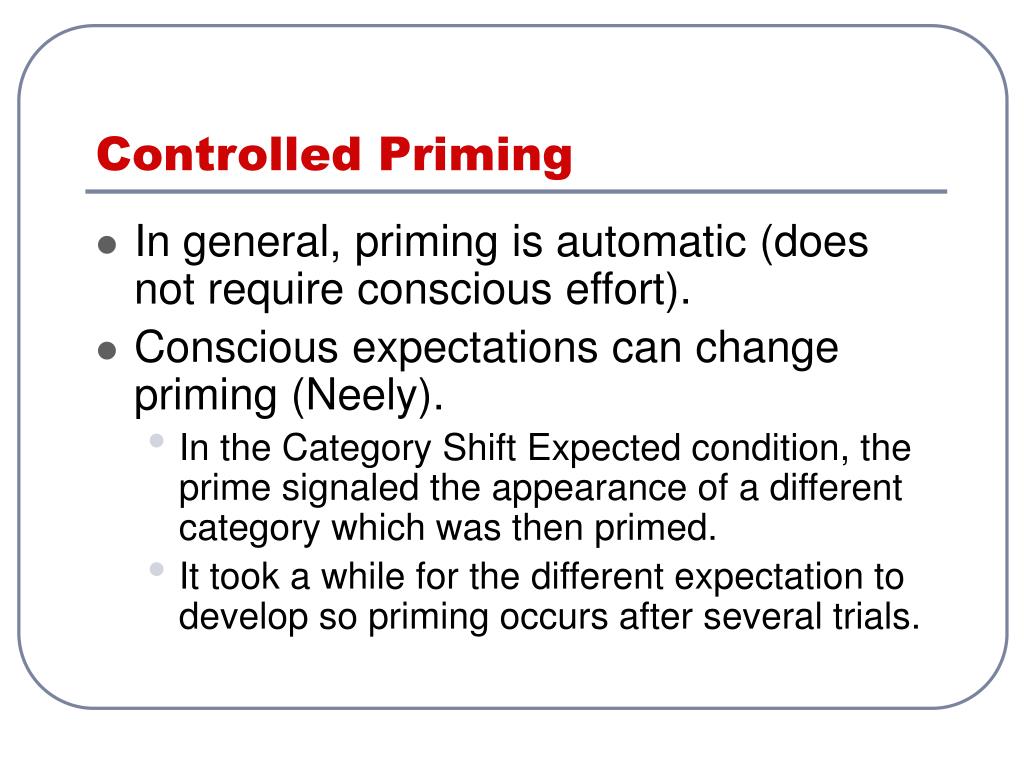 Controlled Priming

- In general, priming is automatic (does not require conscious effort).
- Conscious expectations can change priming (Neely).
  - In the Category Shift Expected condition, the prime signaled the appearance of a different category which was then primed.
  - It took a while for the different expectation to develop so priming occurs after several trials.